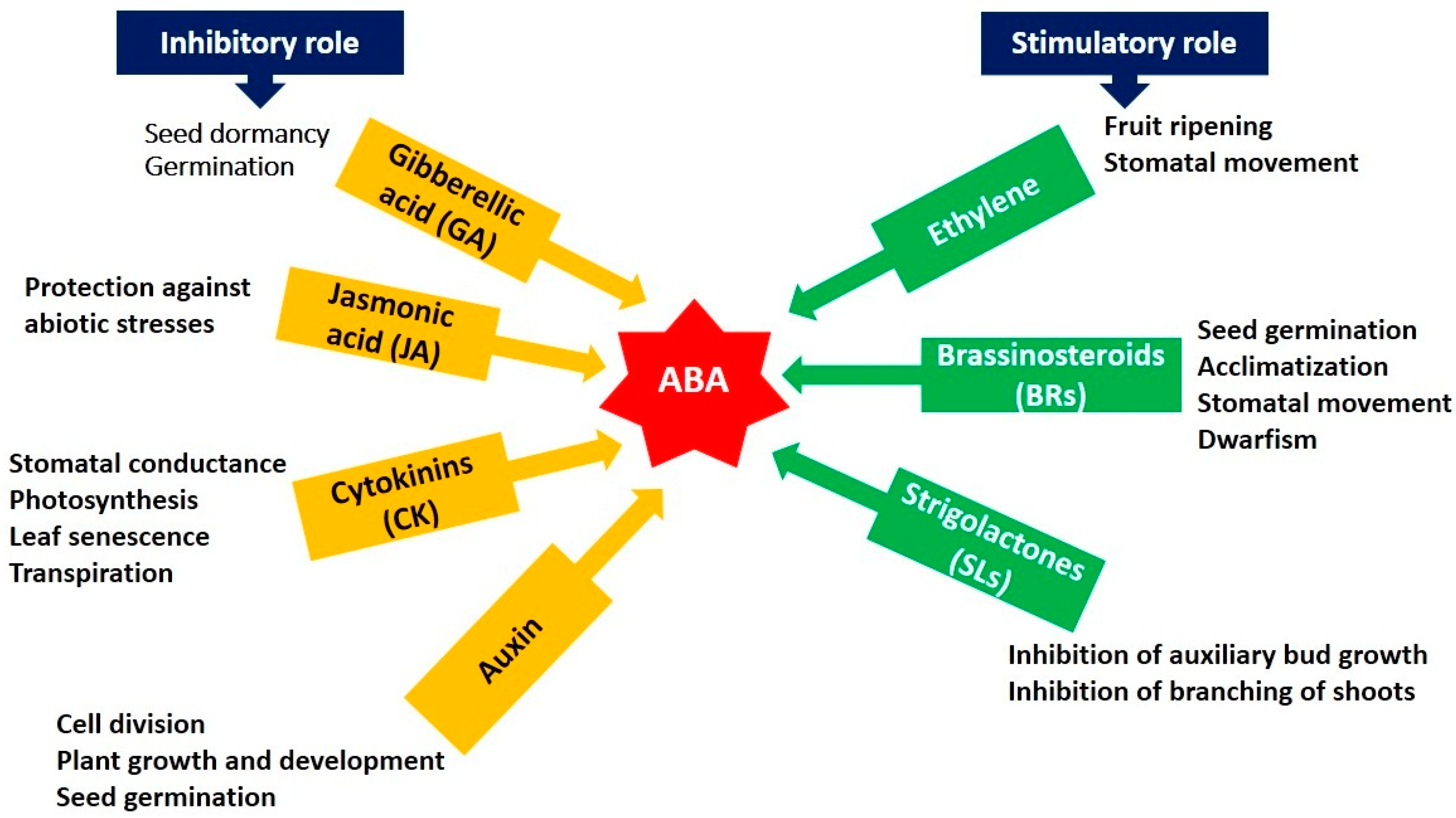 Inhibitory role

Seed dormancy
Germination

Gibberellic acid (GA)

Protection against abiotic stresses

Jasmonic acid (JA)

Stomatal conductance
Photosynthesis
Leaf senescence
Transpiration

Cytokinins (CK)

Auxin

Cell division
Plant growth and development
Seed germination

ABA

Stimulatory role

Fruit ripening
Stomatal movement

Ethylene

Brassinosteroids (BRs)

Seed germination
Acclimatization
Stomatal movement
Dwarfism

Strigolactones (SLs)

Inhibition of auxiliary bud growth
Inhibition of branching of shoots